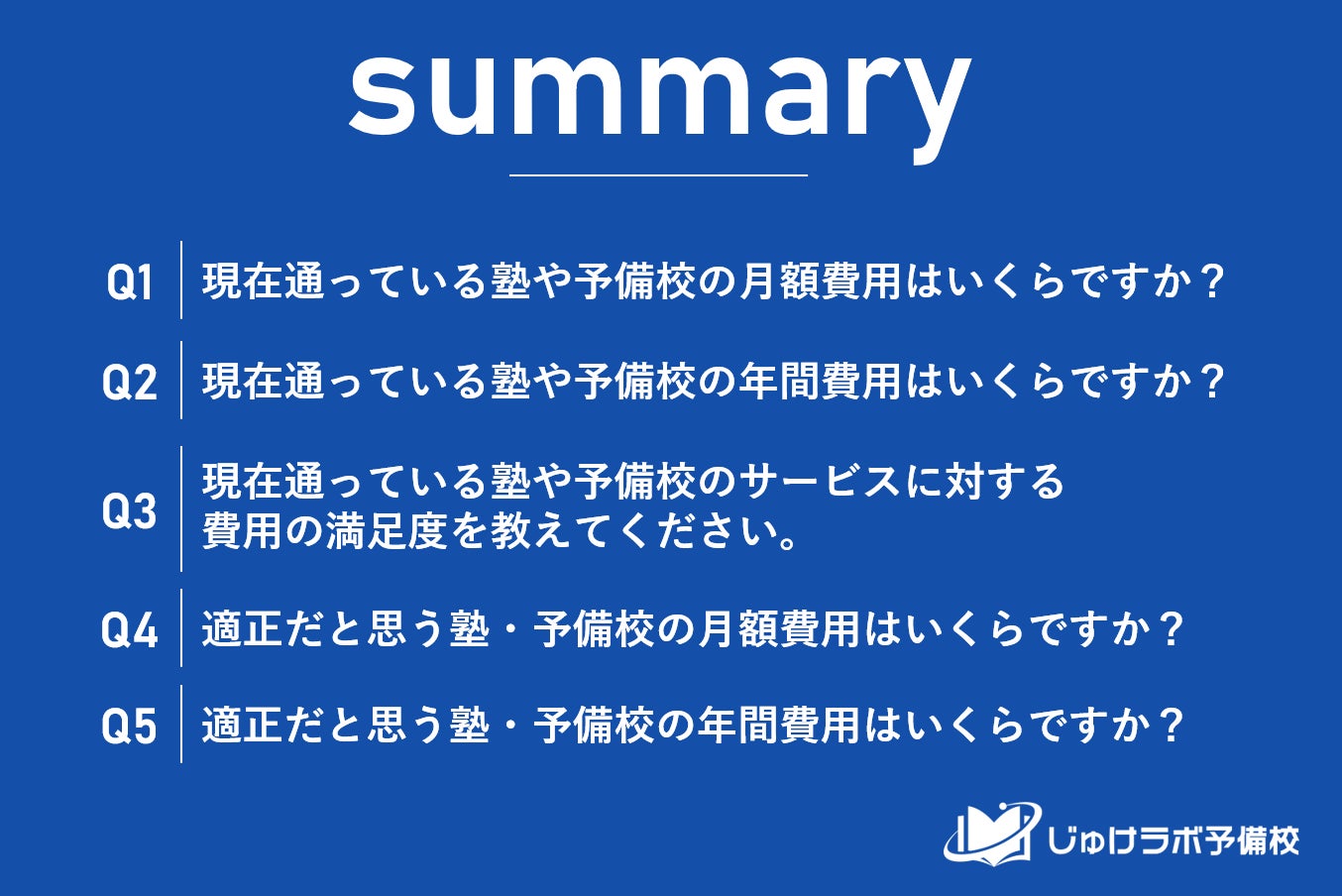 summary

Q1 現在通っている塾や予備校の月額費用はいくらですか？

Q2 現在通っている塾や予備校の年間費用はいくらですか？

Q3 現在通っている塾や予備校のサービスに対する費用の満足度を教えてください。

Q4 適正だと思う塾・予備校の月額費用はいくらですか？

Q5 適正だと思う塾・予備校の年間費用はいくらですか？

じゅけラボ予備校